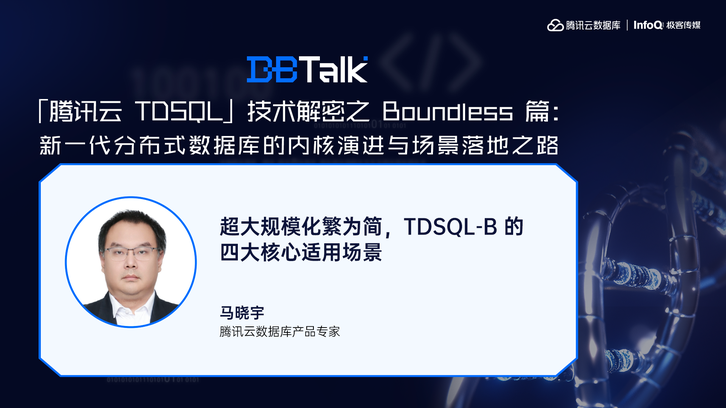 腾讯云数据库 | InfoQ 极客传媒

DBTalk

「腾讯云 TDSQL」技术解密之 Boundless 篇：
新一代分布式数据库的内核演进与场景落地之路

超大规模化繁为简，TDSQL-B 的四大核心适用场景

马晓宇
腾讯云数据库产品专家